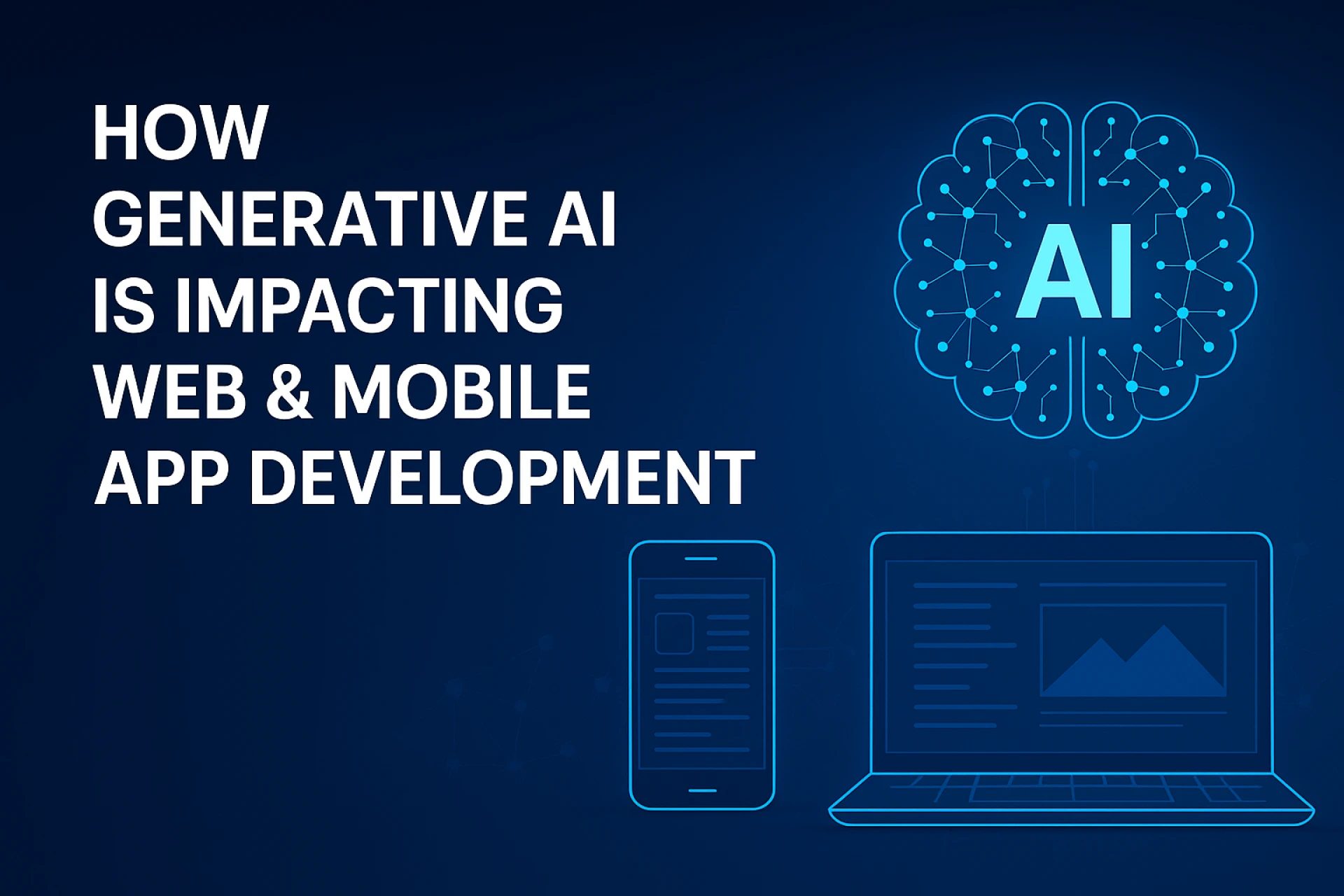 HOW
GENERATIVE AI
IS IMPACTING
WEB & MOBILE
APP DEVELOPMENT

AI